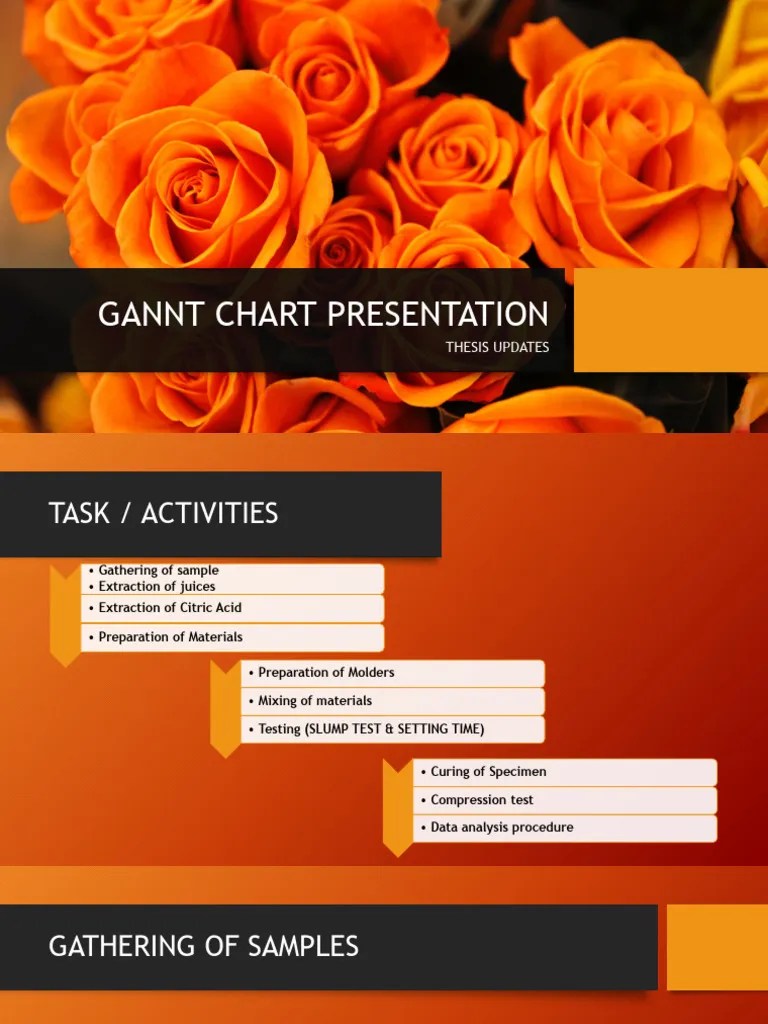 GANNT CHART PRESENTATION

THESIS UPDATES

TASK / ACTIVITIES

• Gathering of sample
• Extraction of juices

• Extraction of Citric Acid

• Preparation of Materials

• Preparation of Molders

• Mixing of materials

• Testing (SLUMP TEST & SETTING TIME)

• Curing of Specimen

• Compression test

• Data analysis procedure

GATHERING OF SAMPLES